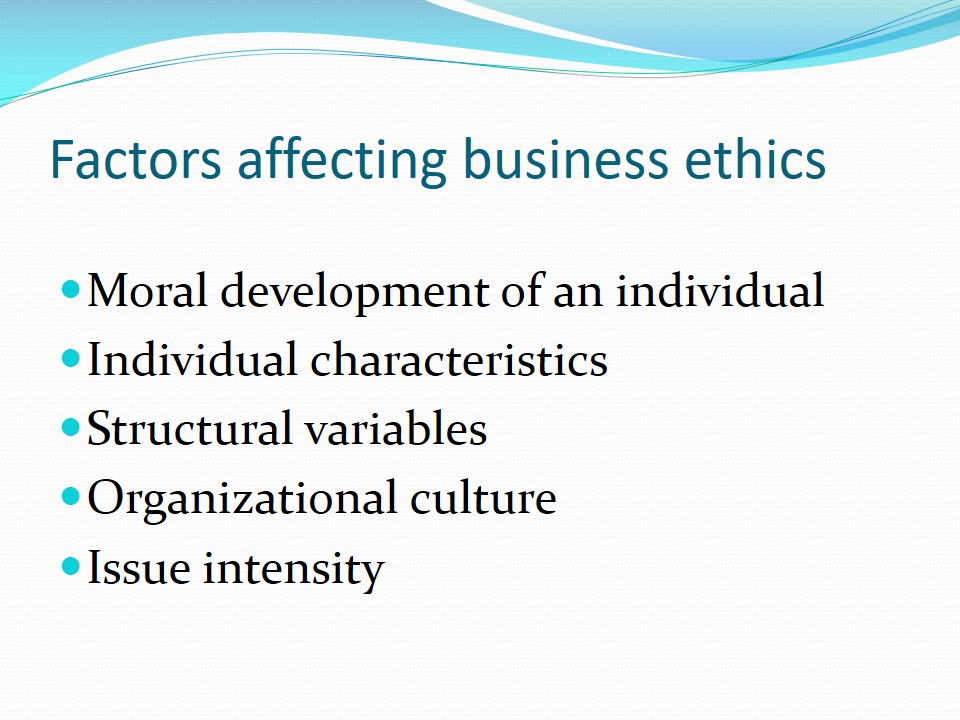 Factors affecting business ethics

- Moral development of an individual
- Individual characteristics
- Structural variables
- Organizational culture
- Issue intensity